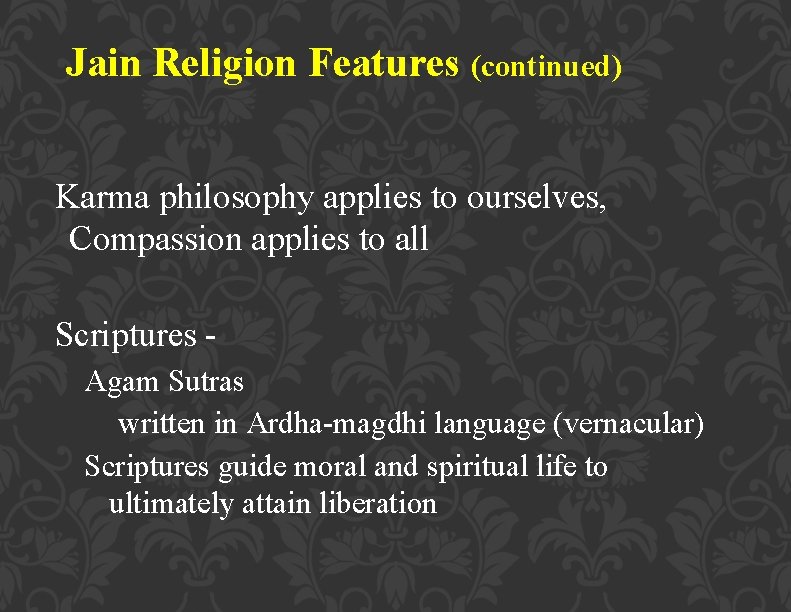 Jain Religion Features (continued)

Karma philosophy applies to ourselves, Compassion applies to all

Scriptures -

Agam Sutras

written in Ardha-magdhi language (vernacular)

Scriptures guide moral and spiritual life to ultimately attain liberation